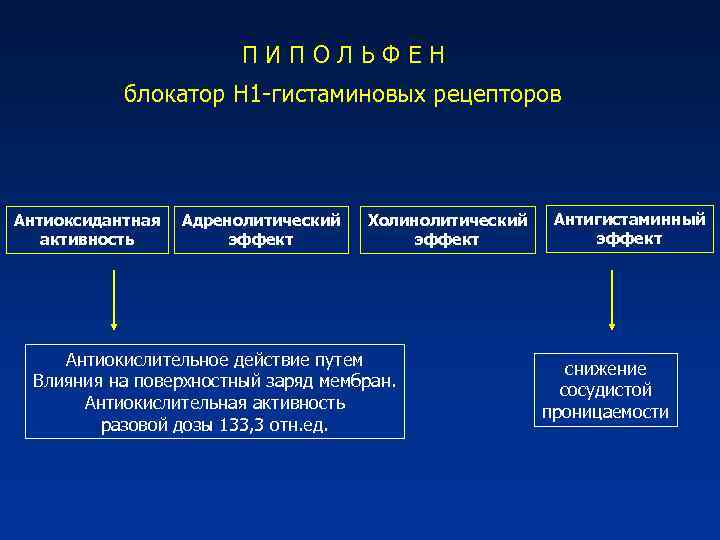 П И П О Л Ь Ф Е Н
блокатор Н1-гистаминовых рецепторов

Антиоксидантная активность

Адренолитический эффект

Холинолитический эффект

Антигистаминный эффект

Антиокислительное действие путем Влияния на поверхностный заряд мембран. Антиокислительная активность разовой дозы 133,3 отн.ед.

снижение сосудистой проницаемости